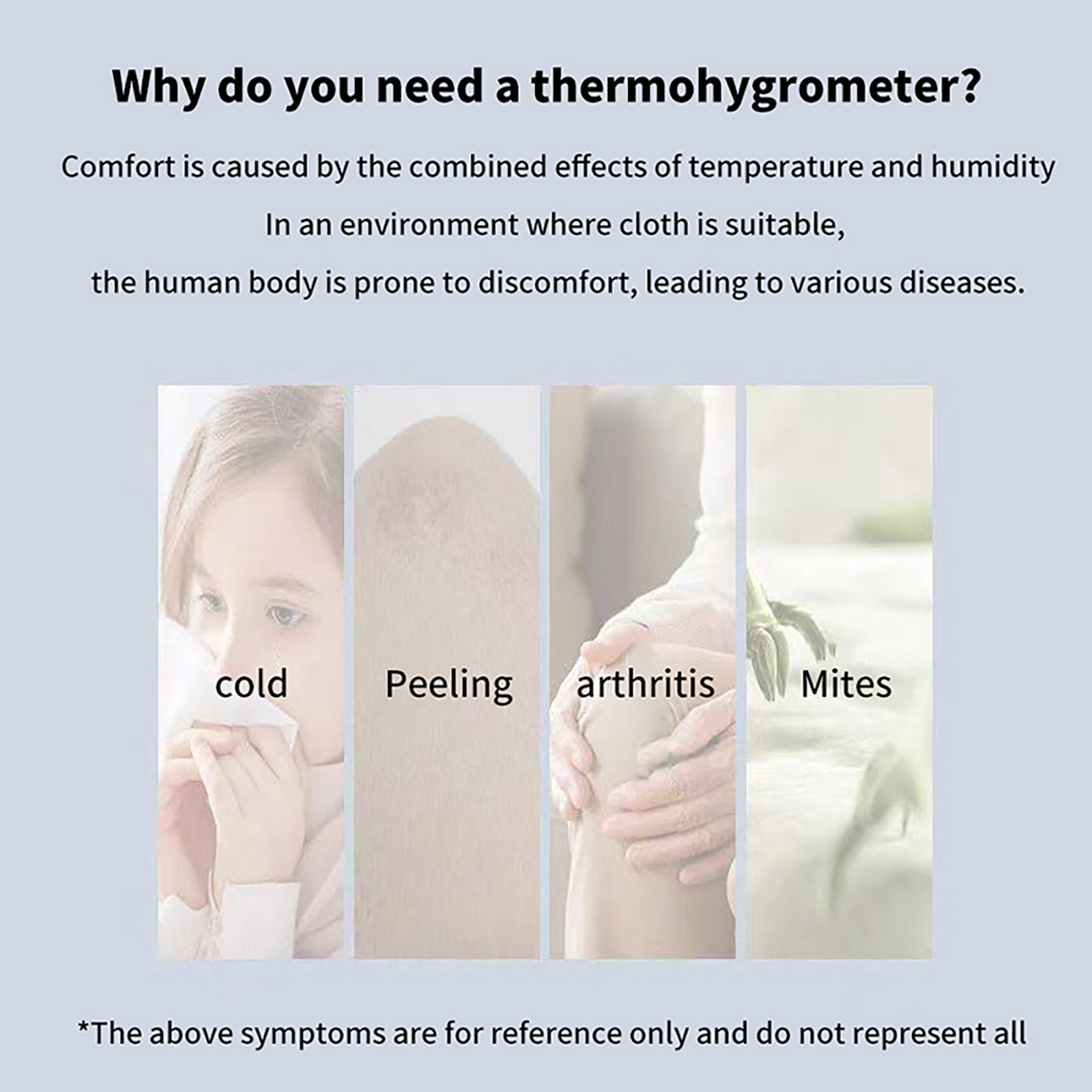 Why do you need a thermohygrometer?

Comfort is caused by the combined effects of temperature and humidity

In an environment where cloth is suitable,

the human body is prone to discomfort, leading to various diseases.

cold

Peeling

arthritis

Mites

*The above symptoms are for reference only and do not represent all